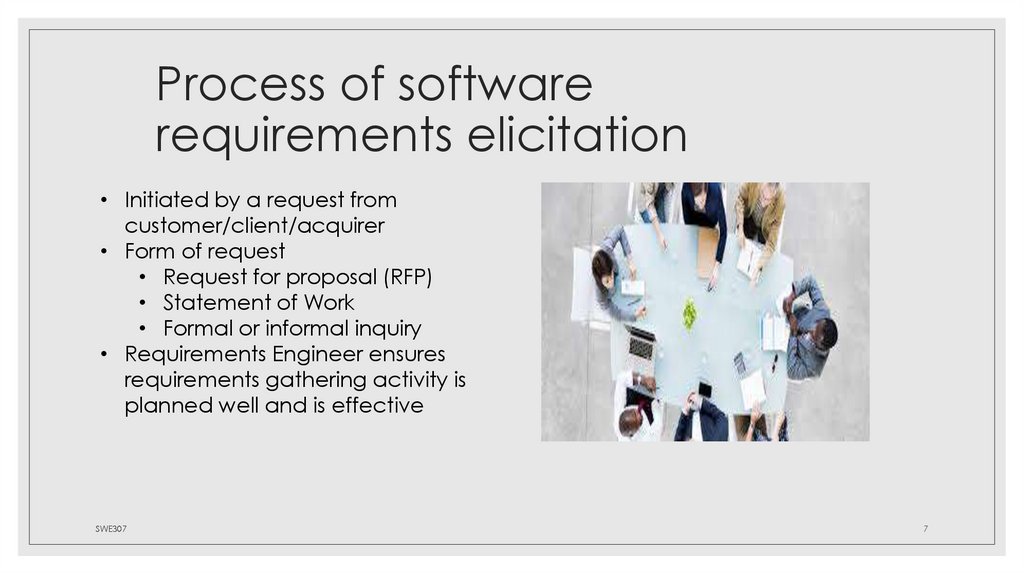 Process of software requirements elicitation

• Initiated by a request from customer/client/acquirer
• Form of request
  • Request for proposal (RFP)
  • Statement of Work
  • Formal or informal inquiry
• Requirements Engineer ensures requirements gathering activity is planned well and is effective

SWE307

7